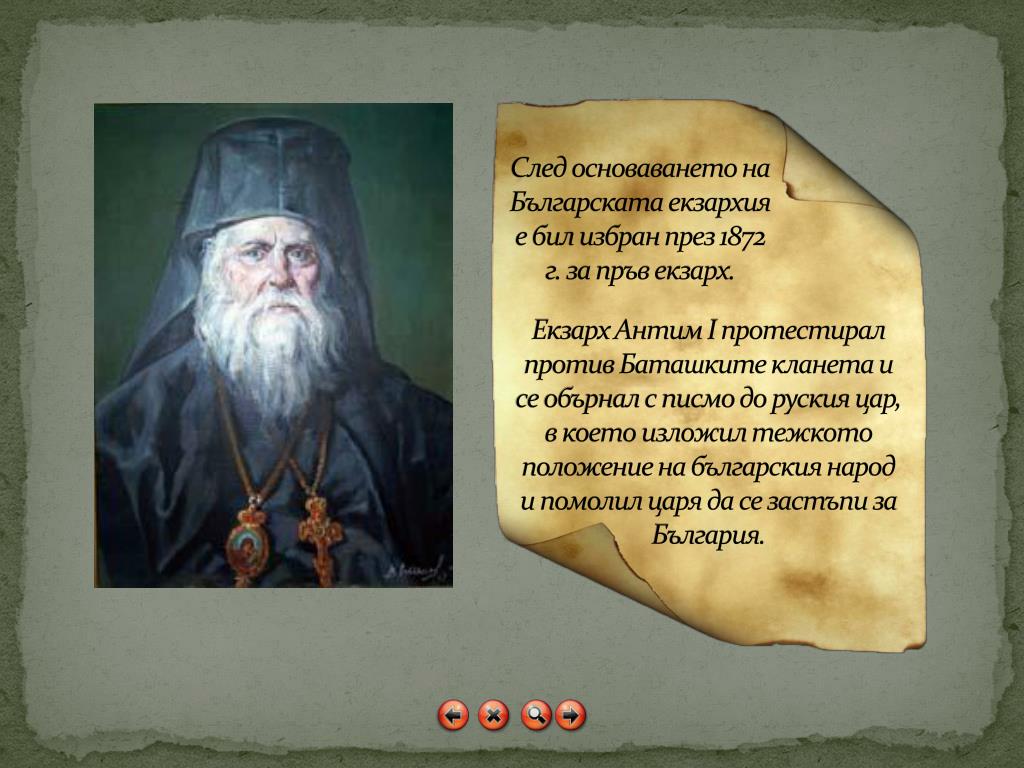 След основаването на Българската екзархия е бил избран през 1872 г. за пръв екзарх.

Екзарх Антим I протестирал против Баташките кланета и се обърнал с писмо до руския цар, в което изложил тежкото положение на българския народ и помолил царя да се застъпи за България.